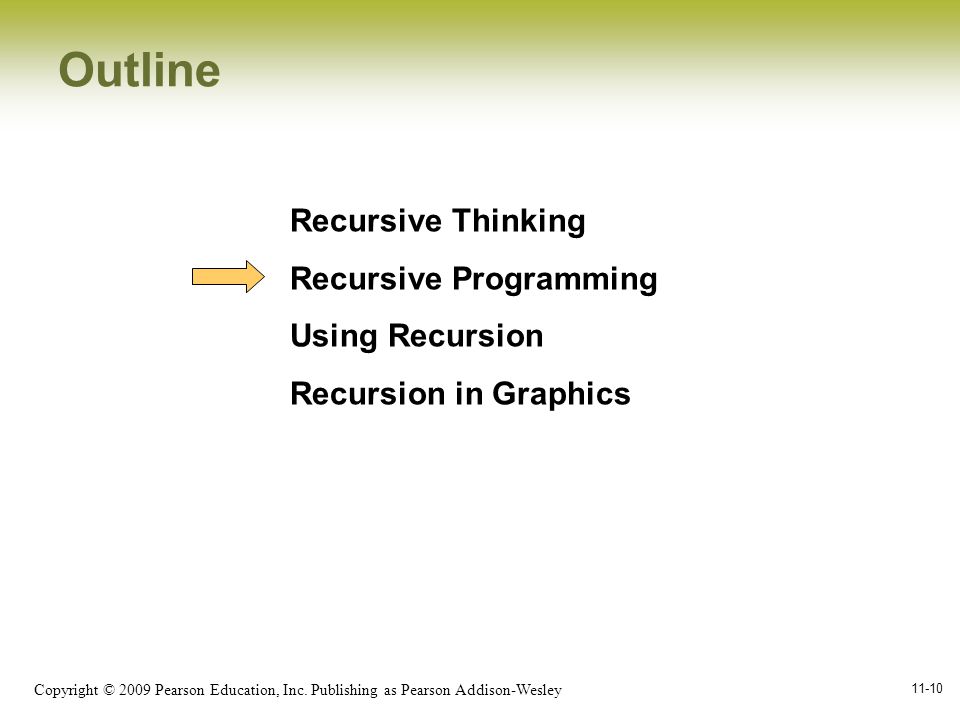 Outline

Recursive Thinking

Recursive Programming

Using Recursion

Recursion in Graphics

Copyright © 2009 Pearson Education, Inc. Publishing as Pearson Addison-Wesley

11-10